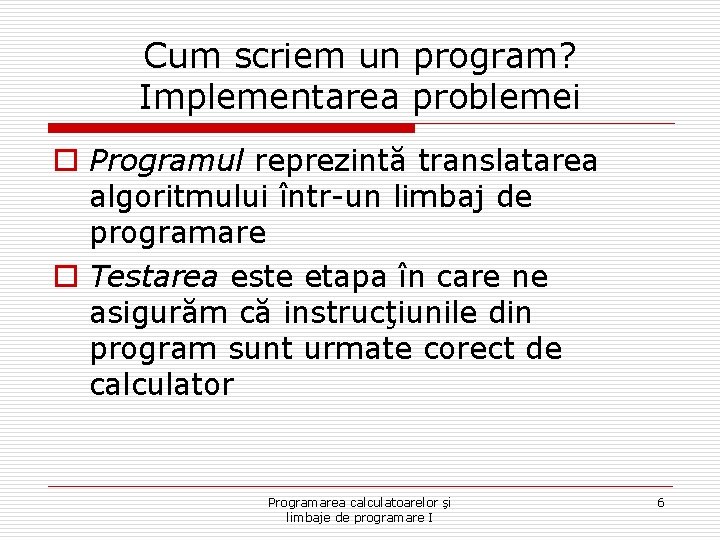 Cum scriem un program? Implementarea problemei

Programul reprezintă translatarea algoritmului într-un limbaj de programare

Testarea este etapa în care ne asigurăm că instrucţiunile din program sunt urmate corect de calculator

Programarea calculatoarelor şi limbaje de programare I

6